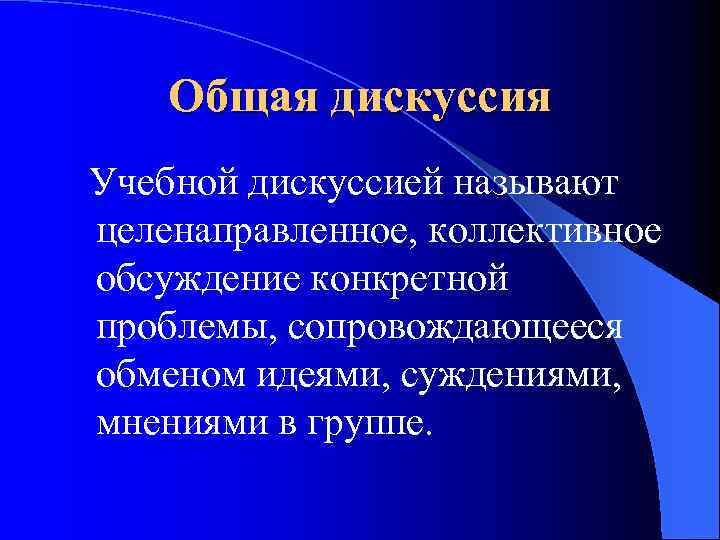 Общая дискуссия

Учебной дискуссией называют целенаправленное, коллективное обсуждение конкретной проблемы, сопровождающееся обменом идеями, суждениями, мнениями в группе.